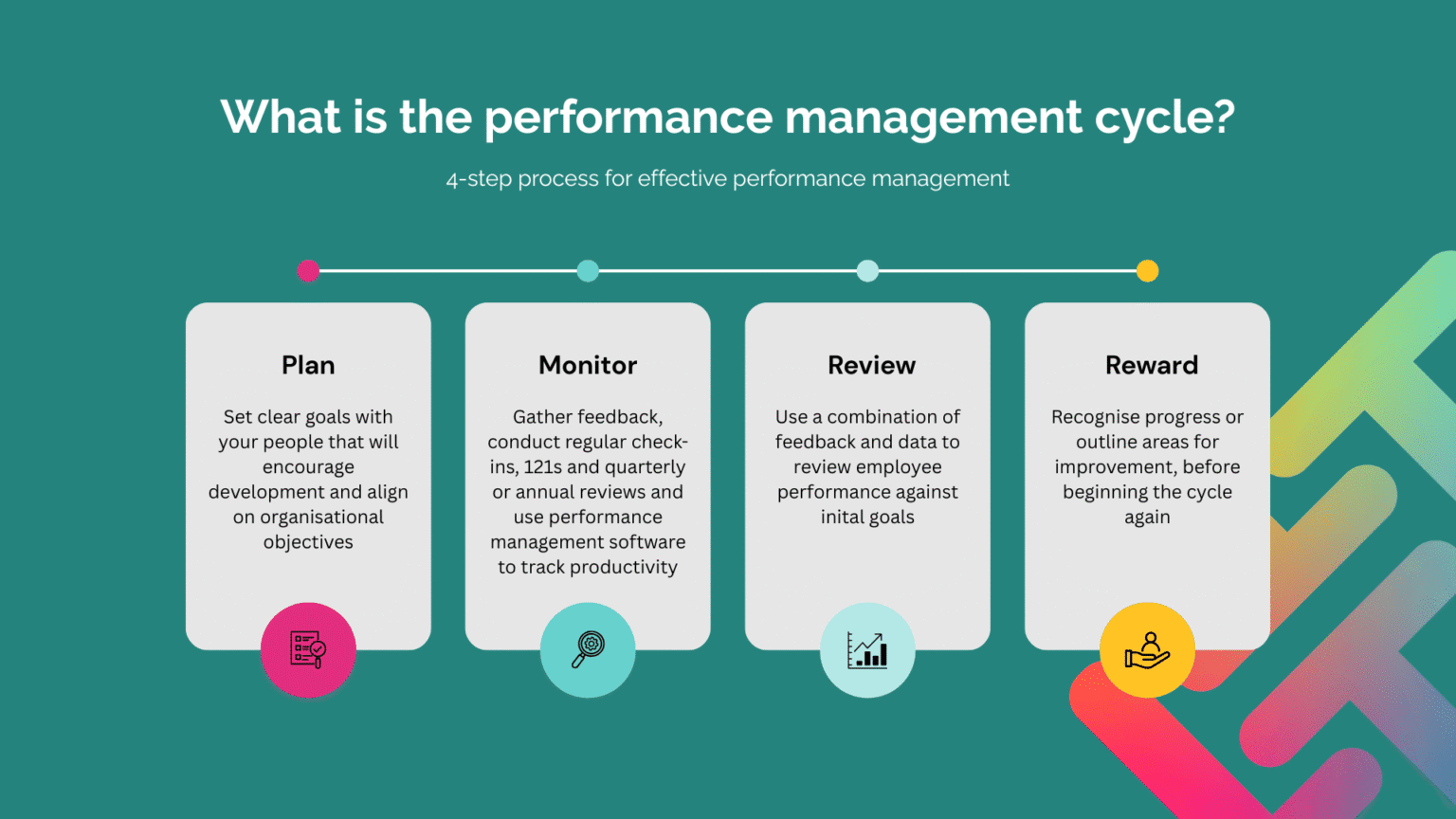 What is the performance management cycle?

4-step process for effective performance management

Plan

Set clear goals with your people that will encourage development and align on organisational objectives

Monitor

Gather feedback, conduct regular check-ins, 121s and quarterly or annual reviews and use performance management software to track productivity

Review

Use a combination of feedback and data to review employee performance against inital goals

Reward

Recognise progress or outline areas for improvement, before beginning the cycle again